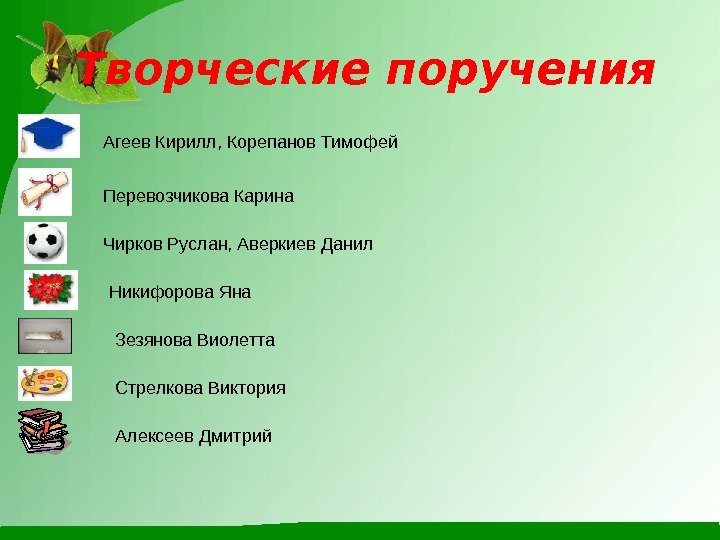 Творческие поручения

Агеев Кирилл, Корепанов Тимофей

Перевозчикова Карина

Чирков Руслан, Аверкиев Данил

Никифорова Яна

Зезянова Виолетта

Стрелкова Виктория

Алексеев Дмитрий